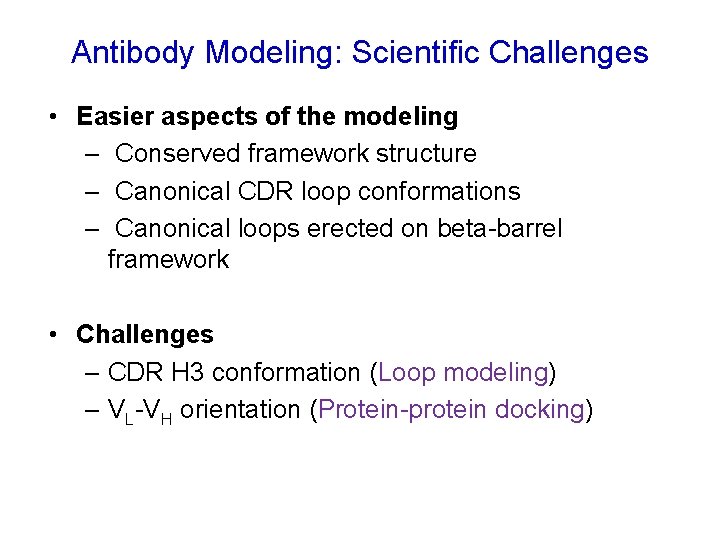 Antibody Modeling: Scientific Challenges

• Easier aspects of the modeling
– Conserved framework structure
– Canonical CDR loop conformations
– Canonical loops erected on beta-barrel framework

• Challenges
– CDR H3 conformation (Loop modeling)
– $V_L$-$V_H$ orientation (Protein-protein docking)